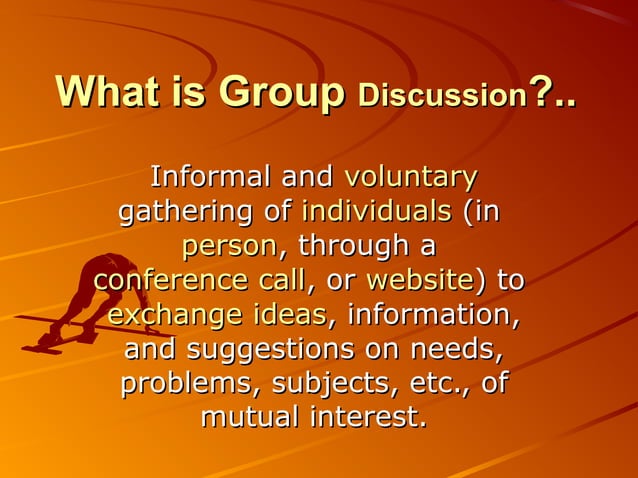 What is Group Discussion?..

Informal and voluntary gathering of individuals (in person, through a conference call, or website) to exchange ideas, information, and suggestions on needs, problems, subjects, etc., of mutual interest.